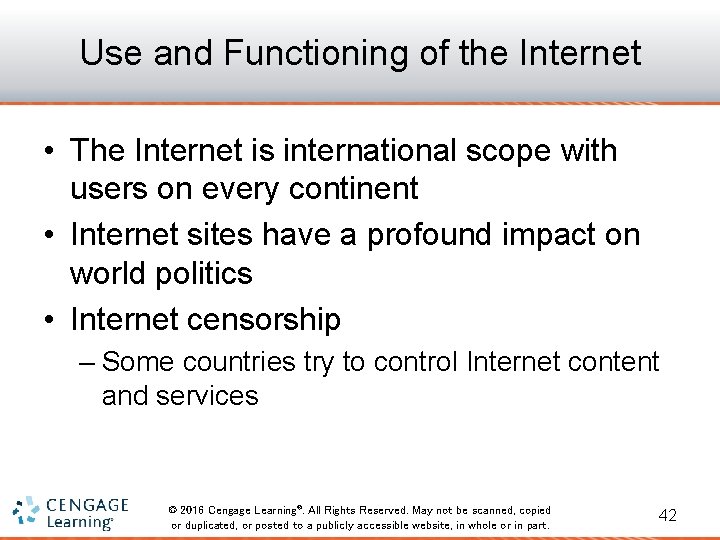 Use and Functioning of the Internet

• The Internet is international scope with users on every continent
• Internet sites have a profound impact on world politics
• Internet censorship
– Some countries try to control Internet content and services

CENGAGE Learning®

© 2016 Cengage Learning®. All Rights Reserved. May not be scanned, copied or duplicated, or posted to a publicly accessible website, in whole or in part.

42